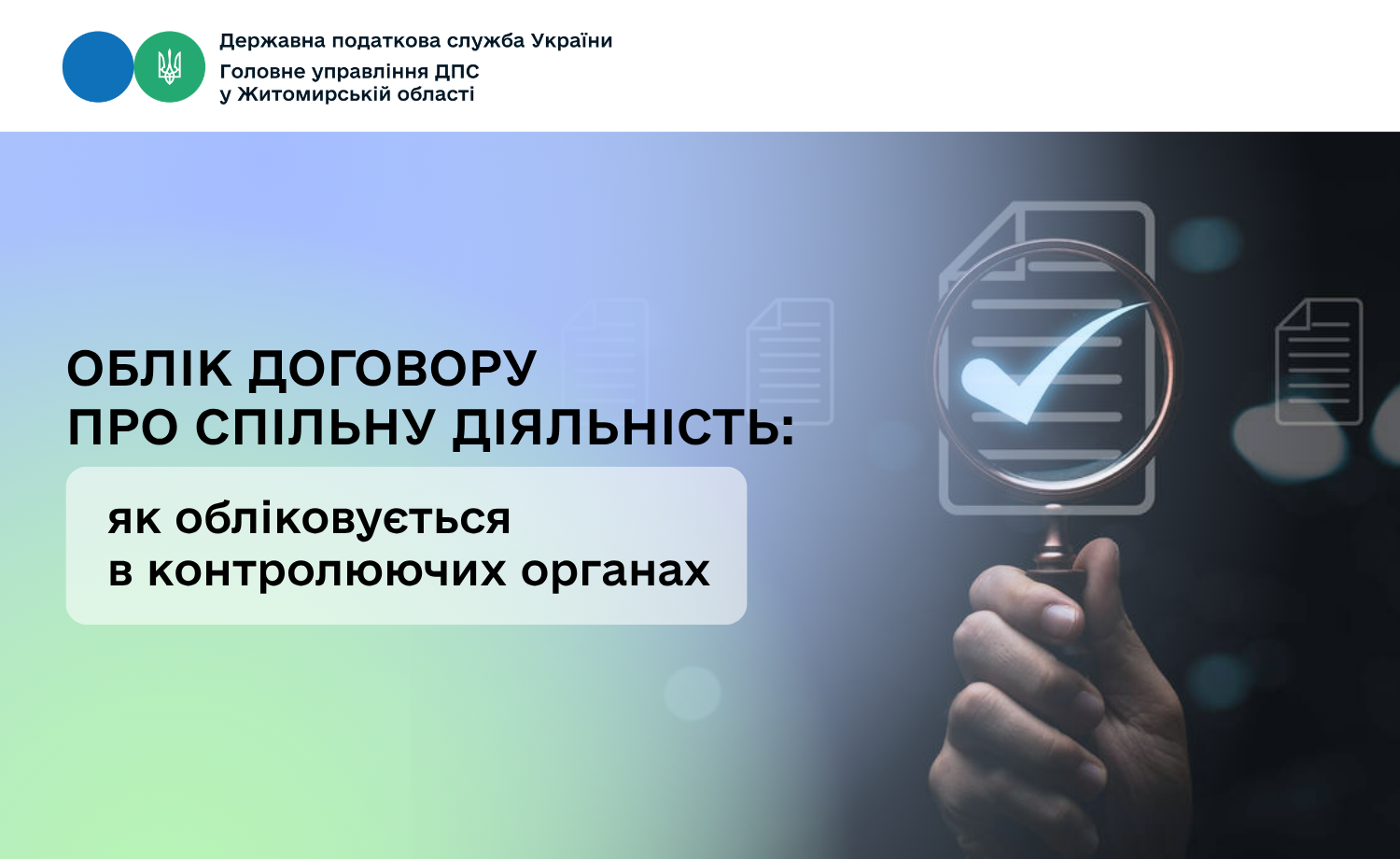 Державна податкова служба України
Головне управління ДПС
у Житомирській області

ОБЛІК ДОГОВОРУ
ПРО СПІЛЬНУ ДІЯЛЬНІСТЬ:

як обліковується
в контролюючих органах